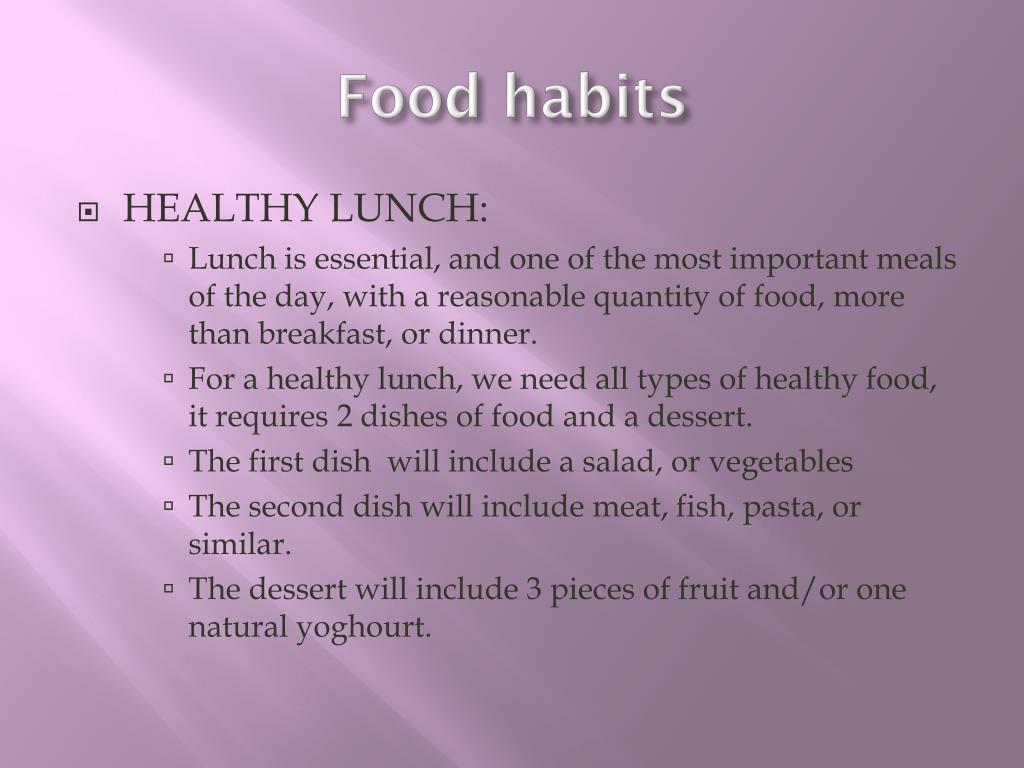 Food habits

HEALTHY LUNCH:

Lunch is essential, and one of the most important meals of the day, with a reasonable quantity of food, more than breakfast, or dinner.

For a healthy lunch, we need all types of healthy food, it requires 2 dishes of food and a dessert.

The first dish will include a salad, or vegetables

The second dish will include meat, fish, pasta, or similar.

The dessert will include 3 pieces of fruit and/or one natural yoghourt.